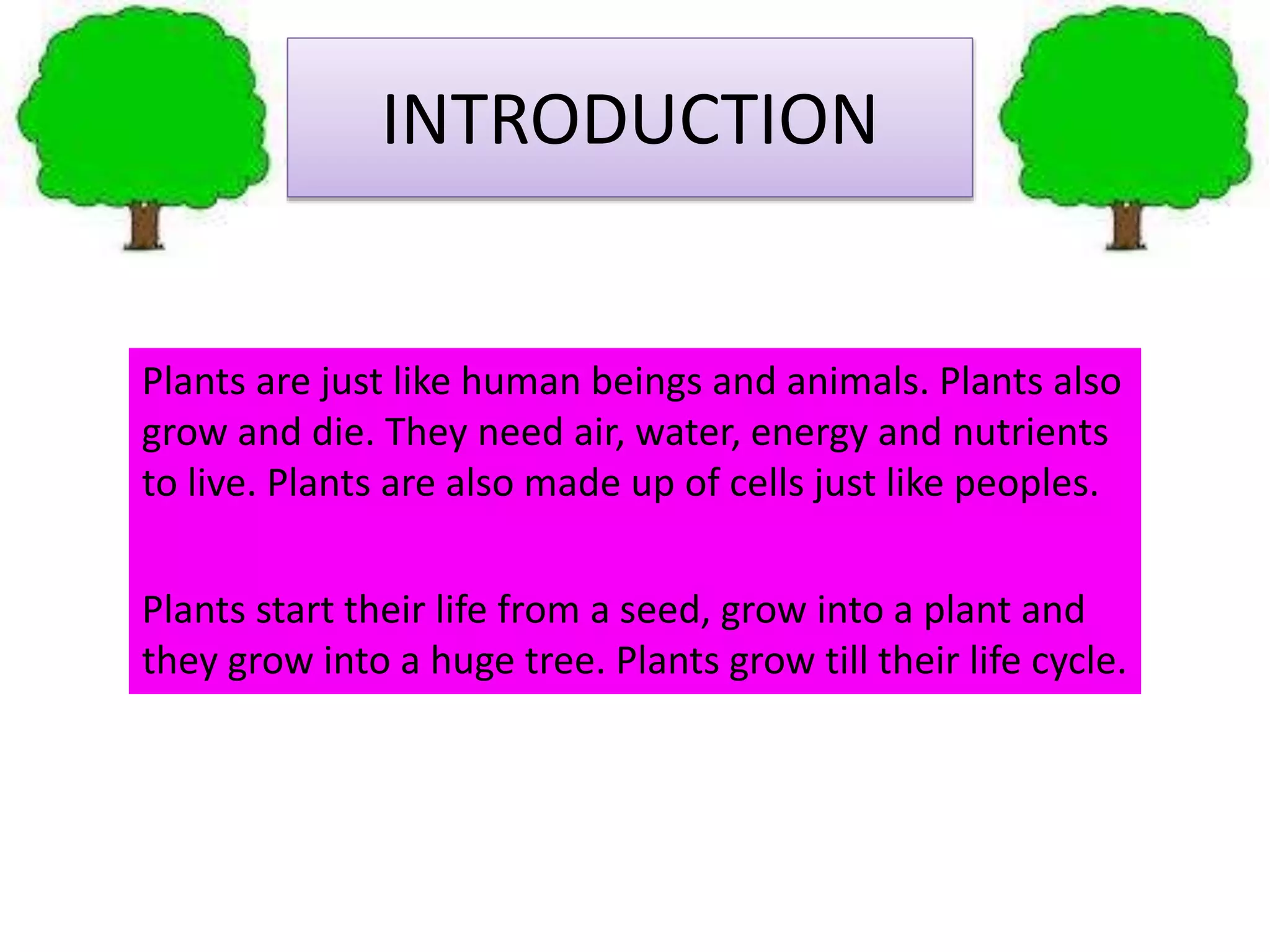 INTRODUCTION

Plants are just like human beings and animals. Plants also grow and die. They need air, water, energy and nutrients to live. Plants are also made up of cells just like peoples.

Plants start their life from a seed, grow into a plant and they grow into a huge tree. Plants grow till their life cycle.